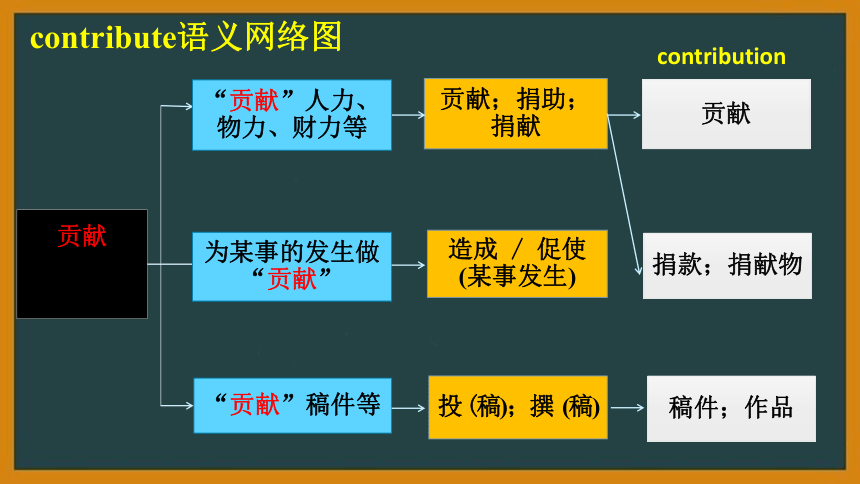 contribute语义网络图

contribution

贡献

“贡献”人力、物力、财力等

贡献；捐助；捐献

贡献

为某事的发生做“贡献”

造成 / 促使 (某事发生)

捐款；捐献物

“贡献”稿件等

投 (稿)；撰 (稿)

稿件；作品